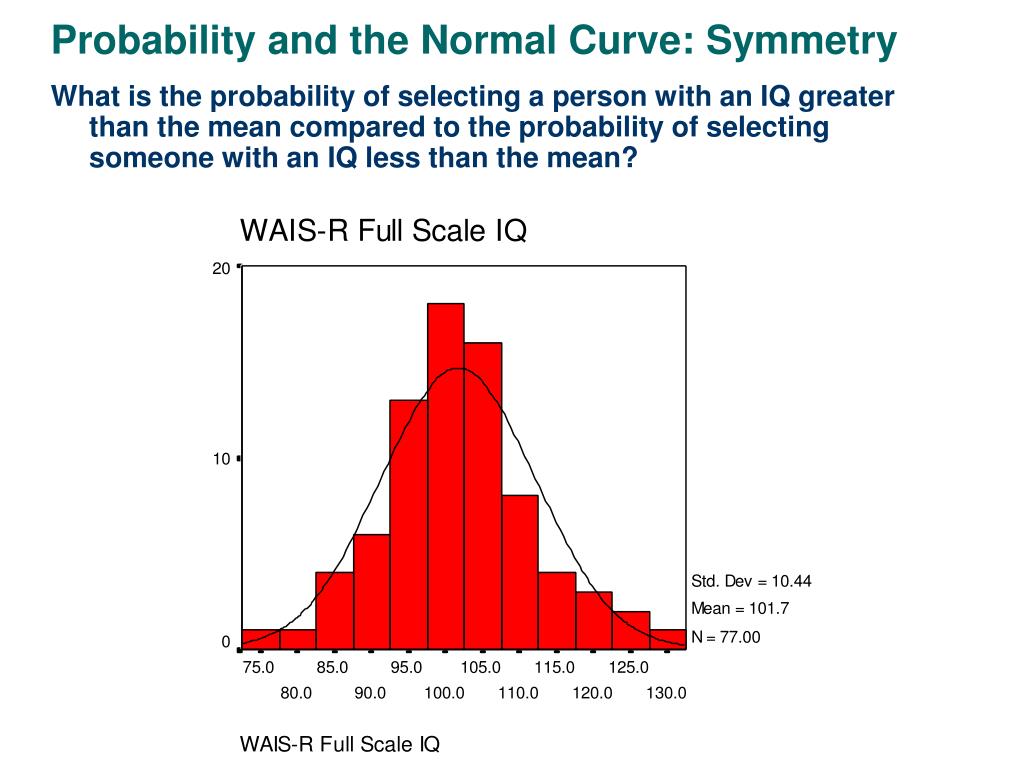 Probability and the Normal Curve: Symmetry

What is the probability of selecting a person with an IQ greater than the mean compared to the probability of selecting someone with an IQ less than the mean?

WAIS-R Full Scale IQ

20

10

0

75.0 85.0 95.0 105.0 115.0 125.0
80.0 90.0 100.0 110.0 120.0 130.0

Std. Dev = 10.44
Mean = 101.7
N = 77.00

WAIS-R Full Scale IQ